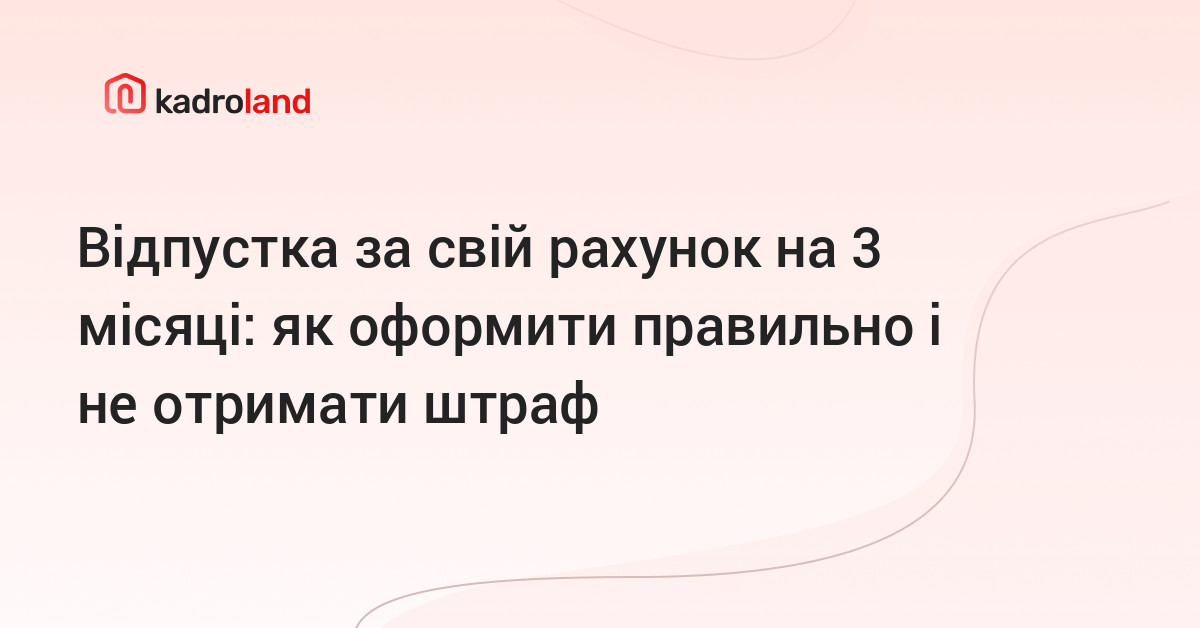 kadroland

Відпустка за свій рахунок на 3 місяці: як оформити правильно і не отримати штраф